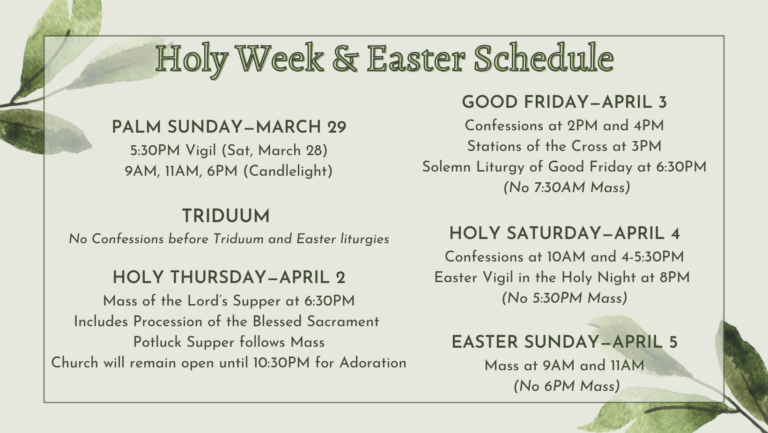 Holy Week & Easter Schedule

PALM SUNDAY—MARCH 29
5:30PM Vigil (Sat, March 28)
9AM, 11AM, 6PM (Candlelight)

TRIDUUM
No Confessions before Triduum and Easter liturgies

HOLY THURSDAY—APRIL 2
Mass of the Lord's Supper at 6:30PM
Includes Procession of the Blessed Sacrament
Potluck Supper follows Mass
Church will remain open until 10:30PM for Adoration

GOOD FRIDAY—APRIL 3
Confessions at 2PM and 4PM
Stations of the Cross at 3PM
Solemn Liturgy of Good Friday at 6:30PM
(No 7:30AM Mass)

HOLY SATURDAY—APRIL 4
Confessions at 10AM and 4-5:30PM
Easter Vigil in the Holy Night at 8PM
(No 5:30PM Mass)

EASTER SUNDAY—APRIL 5
Mass at 9AM and 11AM
(No 6PM Mass)